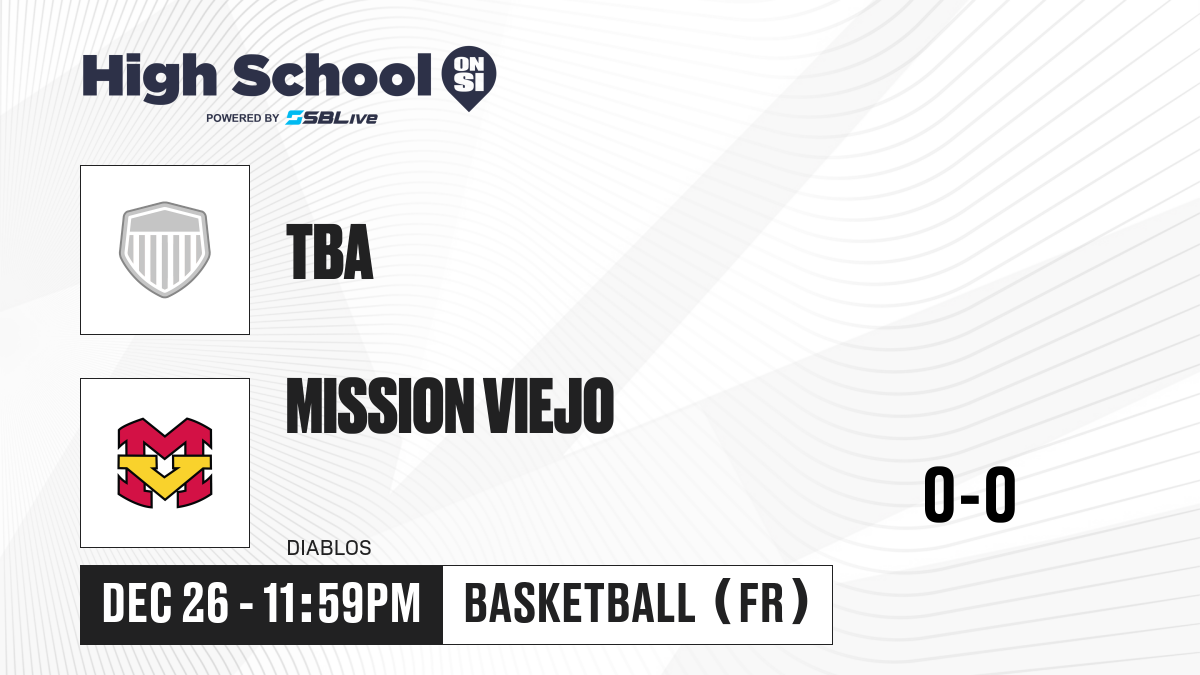 High School ON SI
POWERED BY SBLive

TBA

MISSION VIEJO

DIABLOS

0-0

DEC 26 - 11:59PM

BASKETBALL (FR)